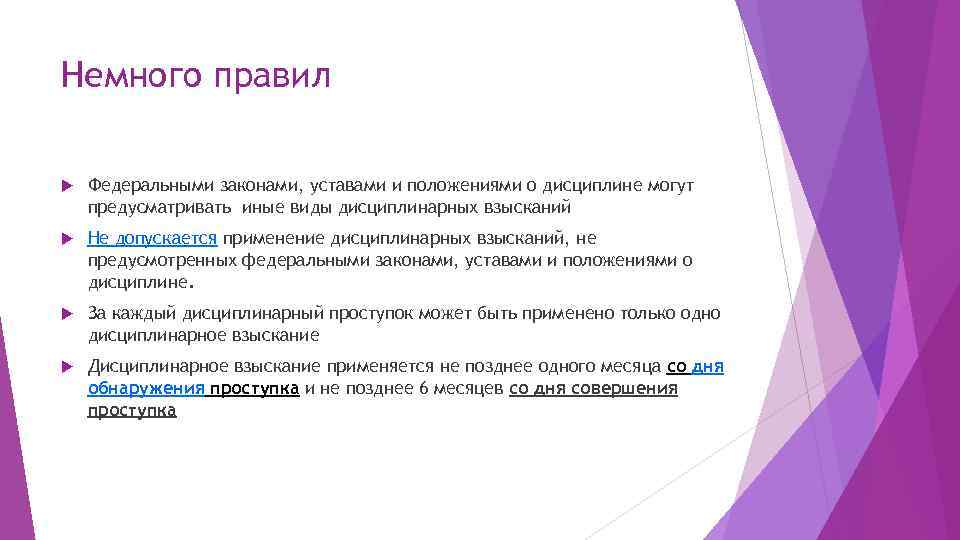 Немного правил

Федеральными законами, уставами и положениями о дисциплине могут предусматривать иные виды дисциплинарных взысканий

Не допускается применение дисциплинарных взысканий, не предусмотренных федеральными законами, уставами и положениями о дисциплине.

За каждый дисциплинарный проступок может быть применено только одно дисциплинарное взыскание

Дисциплинарное взыскание применяется не позднее одного месяца со дня обнаружения проступка и не позднее 6 месяцев со дня совершения проступка